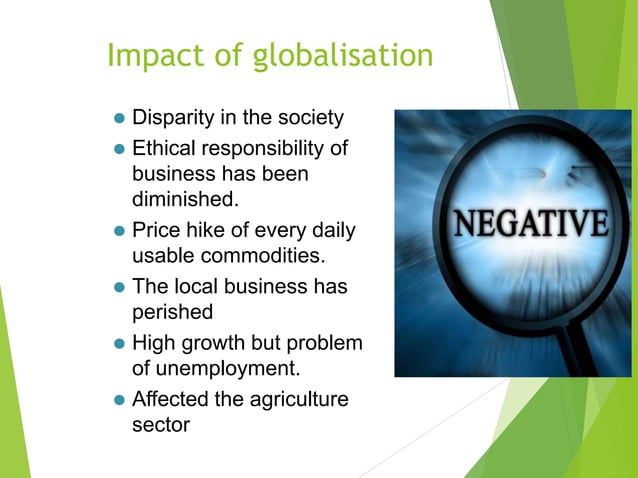 Impact of globalisation

- Disparity in the society
- Ethical responsibility of business has been diminished.
- Price hike of every daily usable commodities.
- The local business has perished
- High growth but problem of unemployment.
- Affected the agriculture sector

NEGATIVE